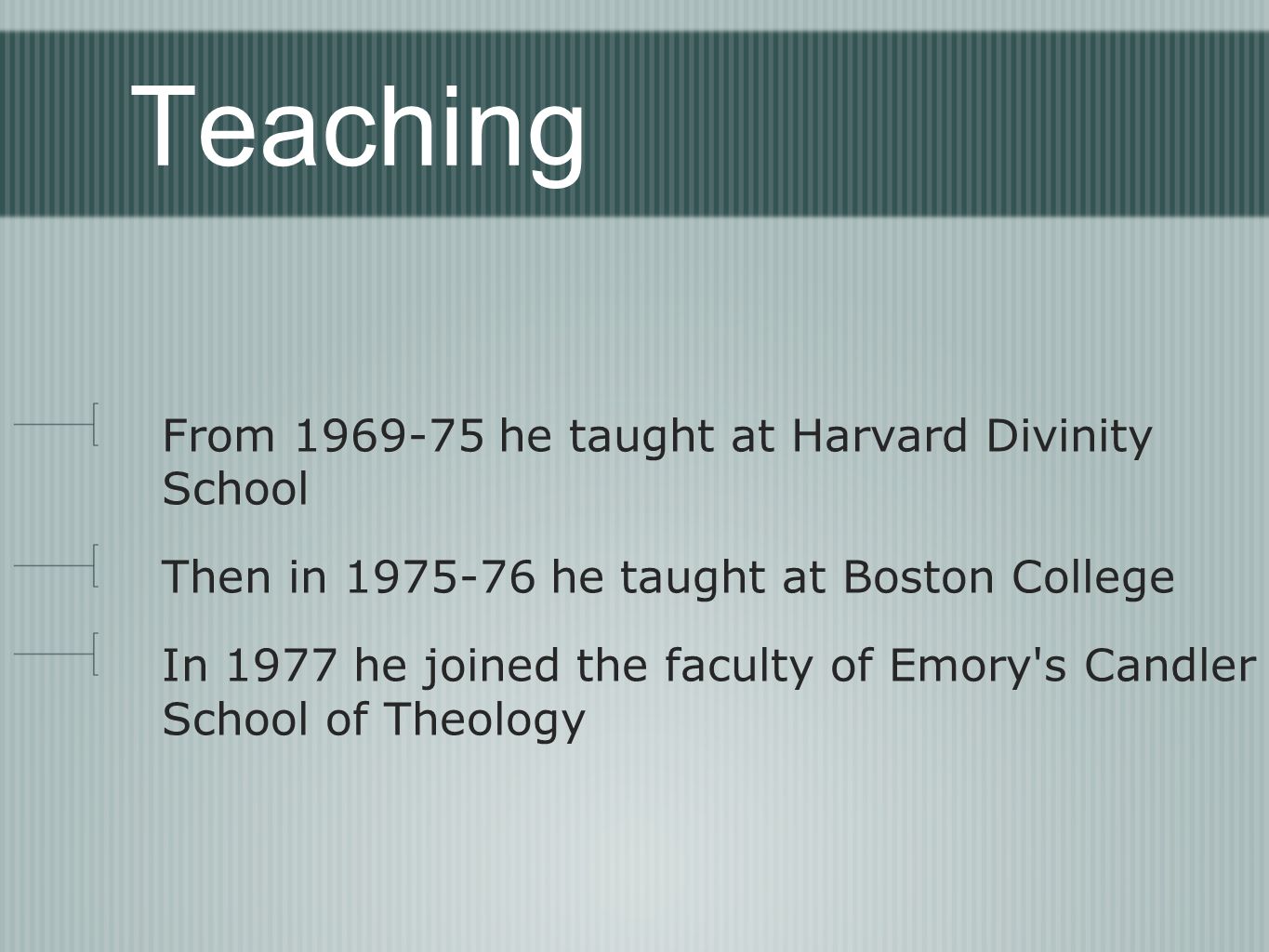 Teaching

From 1969-75 he taught at Harvard Divinity School

Then in 1975-76 he taught at Boston College

In 1977 he joined the faculty of Emory's Candler School of Theology